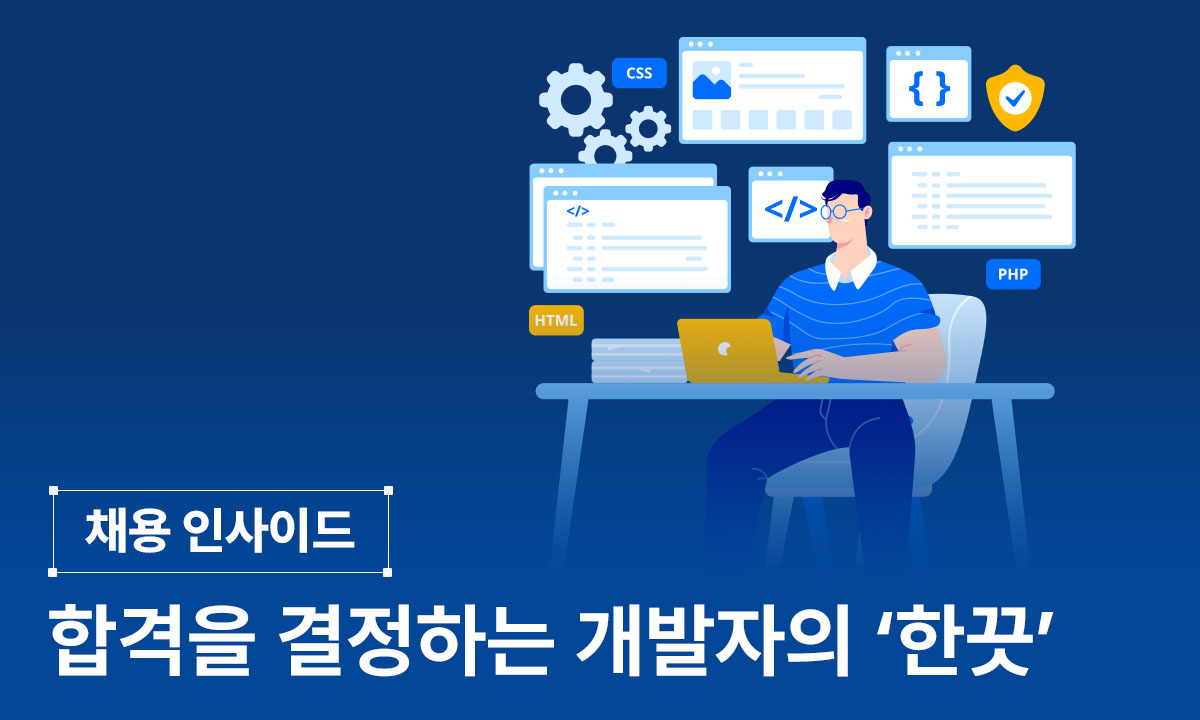 CSS

{ }

</>

</>

PHP

HTML

채용 인사이드

합격을 결정하는 개발자의 '한끗'